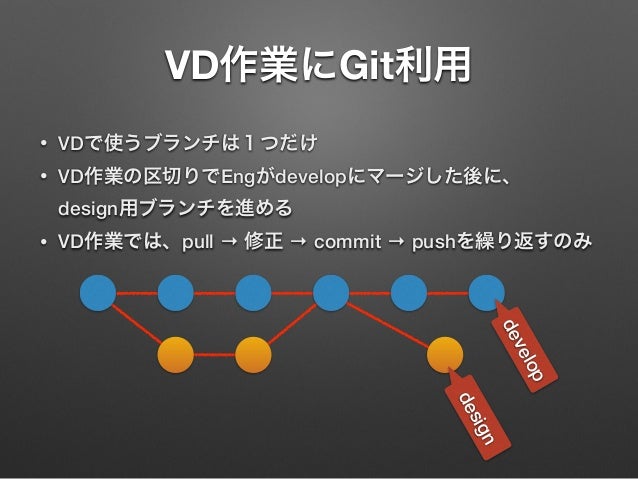 VD作業にGit利用

• VDで使うブランチは１つだけ
• VD作業の区切りでEngがdevelopにマージした後に、design用ブランチを進める
• VD作業では、pull → 修正 → commit → pushを繰り返すのみ

develop

design